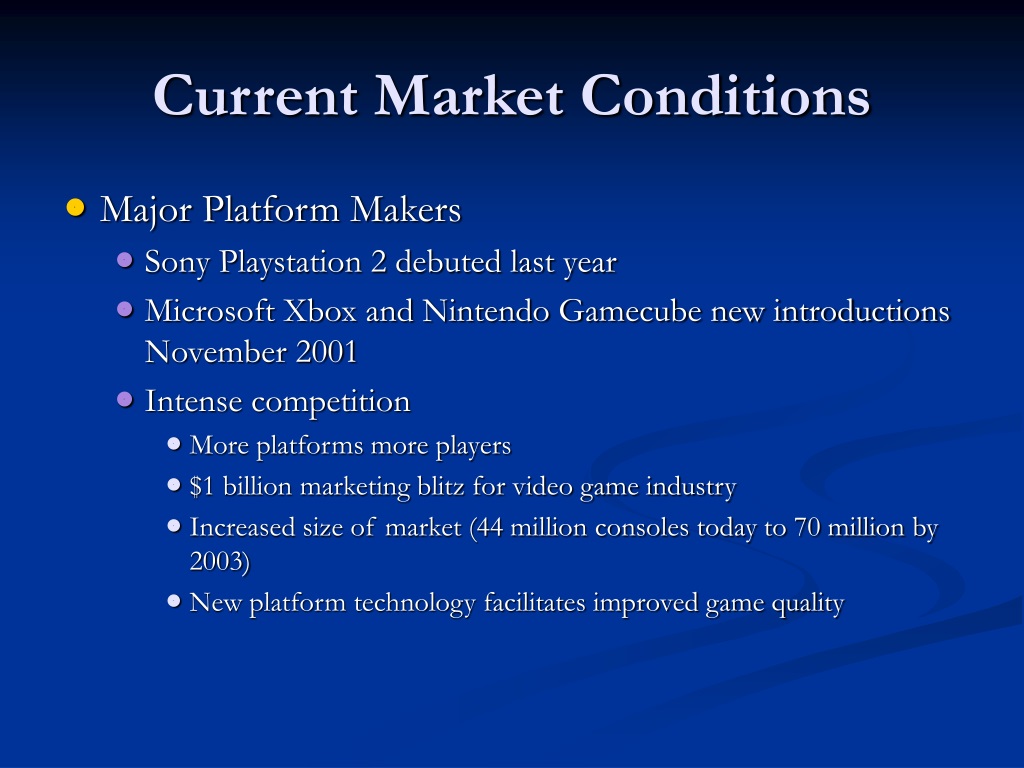 Current Market Conditions

- Major Platform Makers
  - Sony Playstation 2 debuted last year
  - Microsoft Xbox and Nintendo Gamecube new introductions November 2001
  - Intense competition
    - More platforms more players
    - \$1 billion marketing blitz for video game industry
    - Increased size of market (44 million consoles today to 70 million by 2003)
    - New platform technology facilitates improved game quality